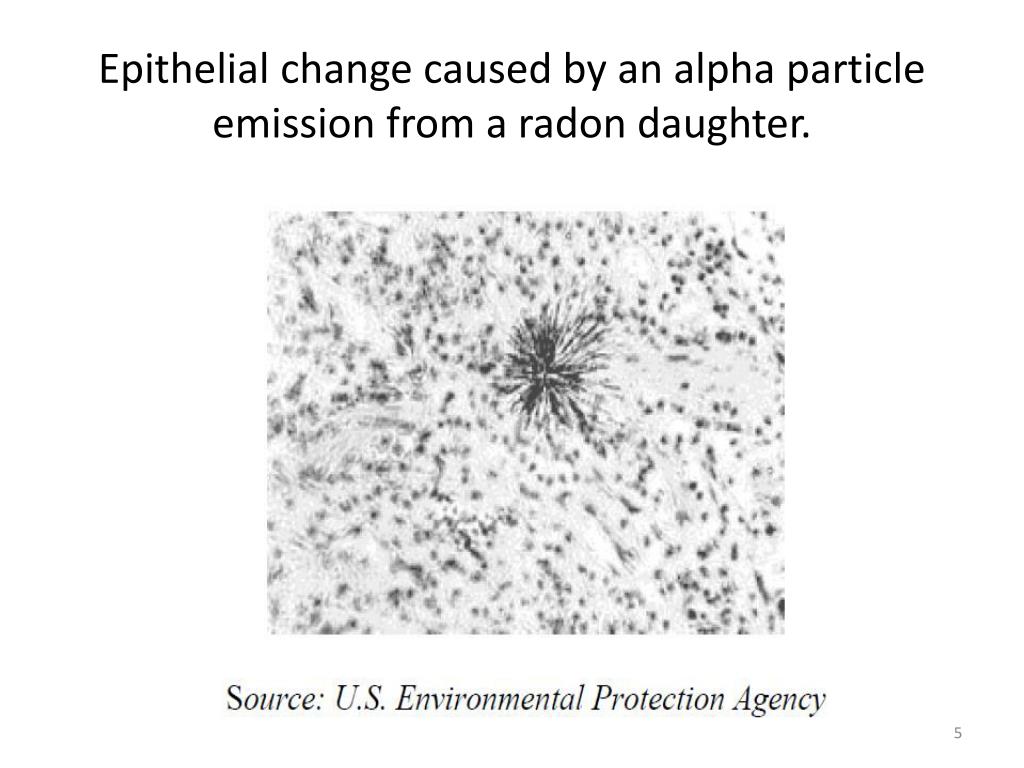 Epithelial change caused by an alpha particle emission from a radon daughter.

Source: U.S. Environmental Protection Agency

5